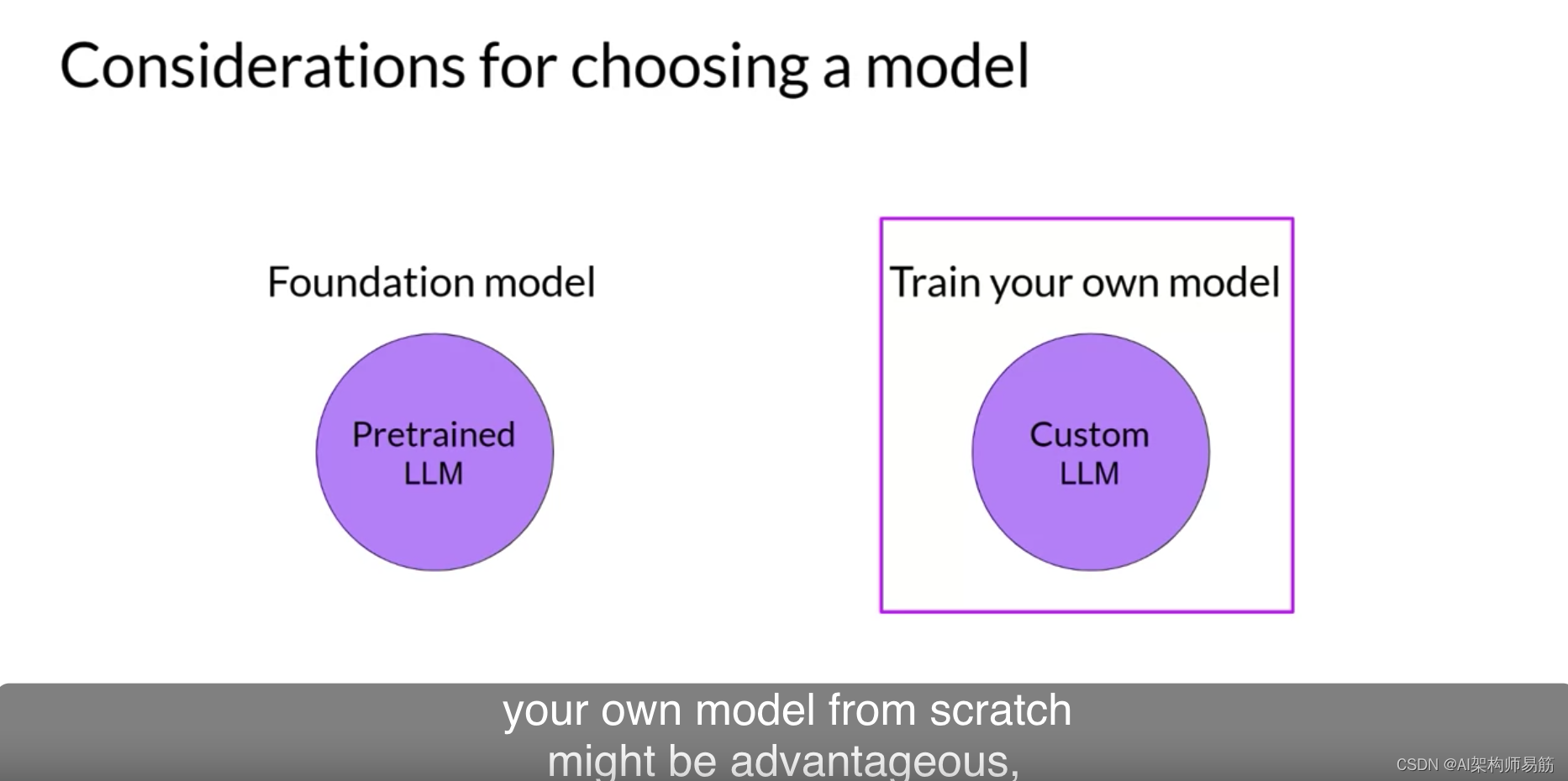 Considerations for choosing a model

Foundation model

Pretrained LLM

Train your own model

Custom LLM

your own model from scratch
might be advantageous,

CSDN @AI架构师易筋